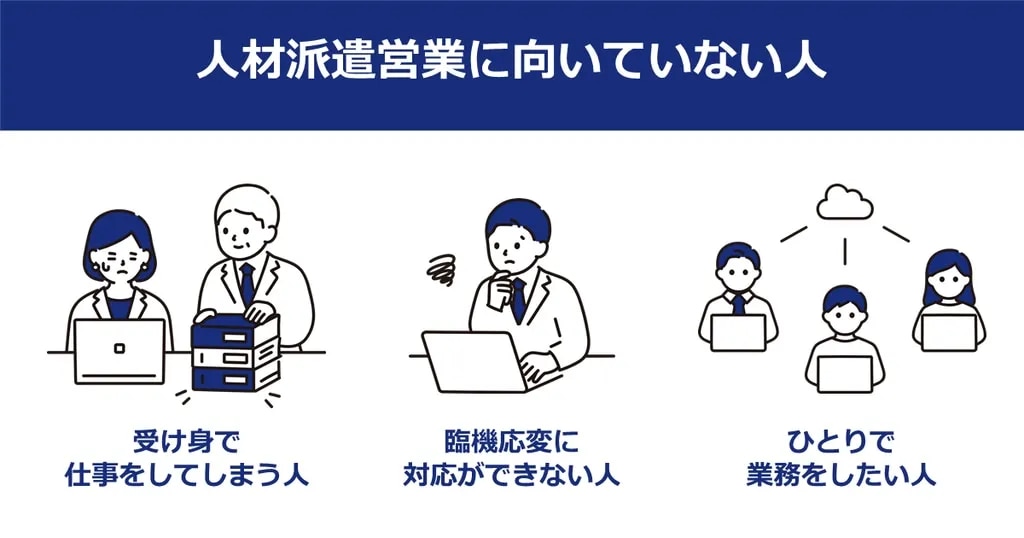 人材派遣営業に向いていない人

受け身で
仕事をしてしまう人

臨機応変に
対応ができない人

ひとりで
業務をしたい人